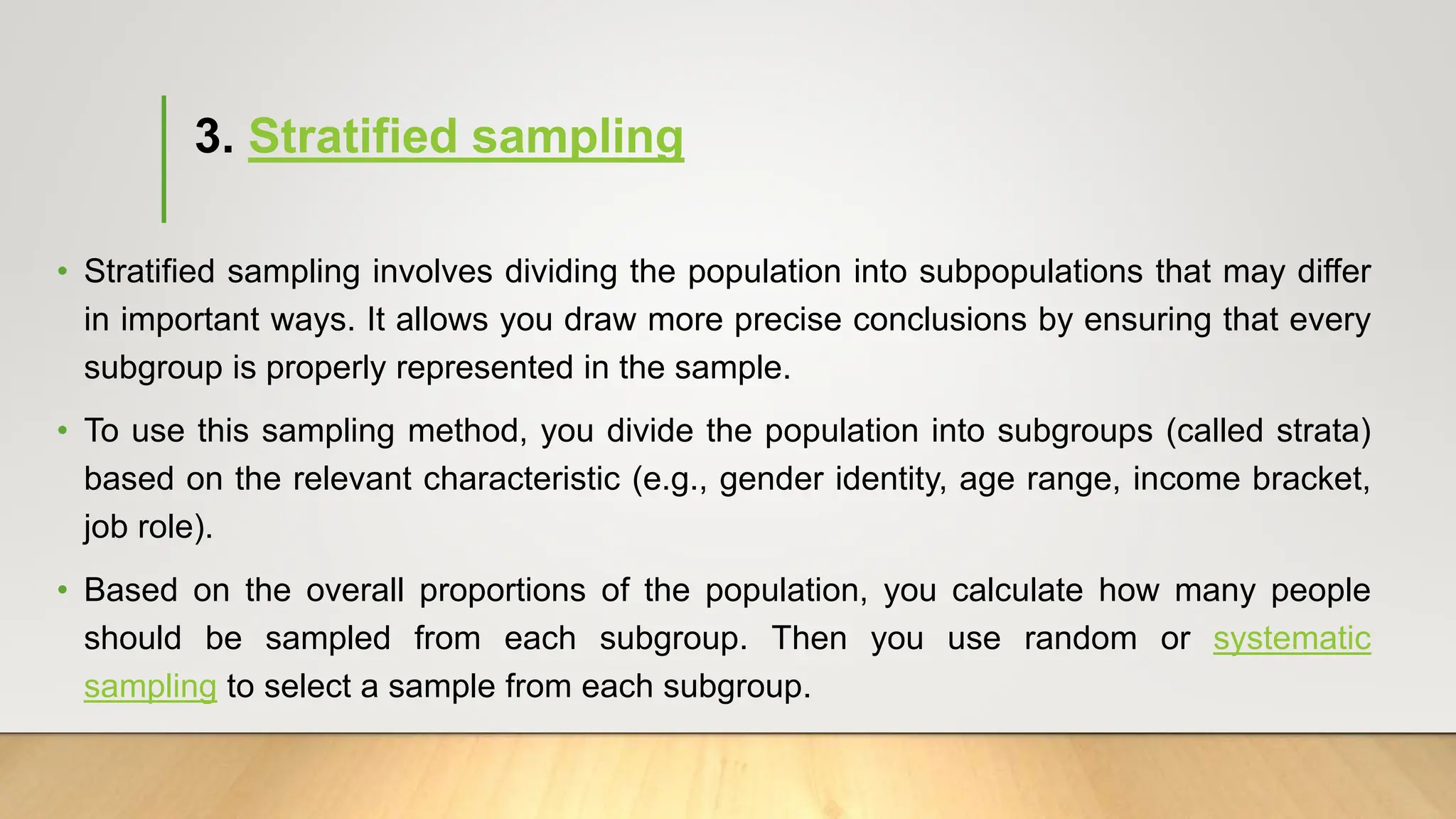 3. Stratified sampling

• Stratified sampling involves dividing the population into subpopulations that may differ in important ways. It allows you draw more precise conclusions by ensuring that every subgroup is properly represented in the sample.

• To use this sampling method, you divide the population into subgroups (called strata) based on the relevant characteristic (e.g., gender identity, age range, income bracket, job role).

• Based on the overall proportions of the population, you calculate how many people should be sampled from each subgroup. Then you use random or systematic sampling to select a sample from each subgroup.